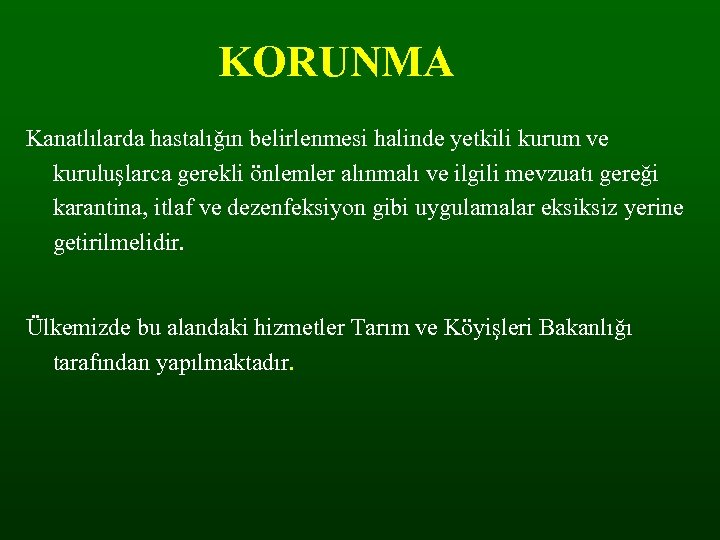 KORUNMA

Kanatlılarda hastalığın belirlenmesi halinde yetkili kurum ve kuruluşlarca gerekli önlemler alınmalı ve ilgili mevzuatı gereği karantina, itlaf ve dezenfeksiyon gibi uygulamalar eksiksiz yerine getirilmelidir.

Ülkemizde bu alandaki hizmetler Tarım ve Köyişleri Bakanlığı tarafından yapılmaktadır.